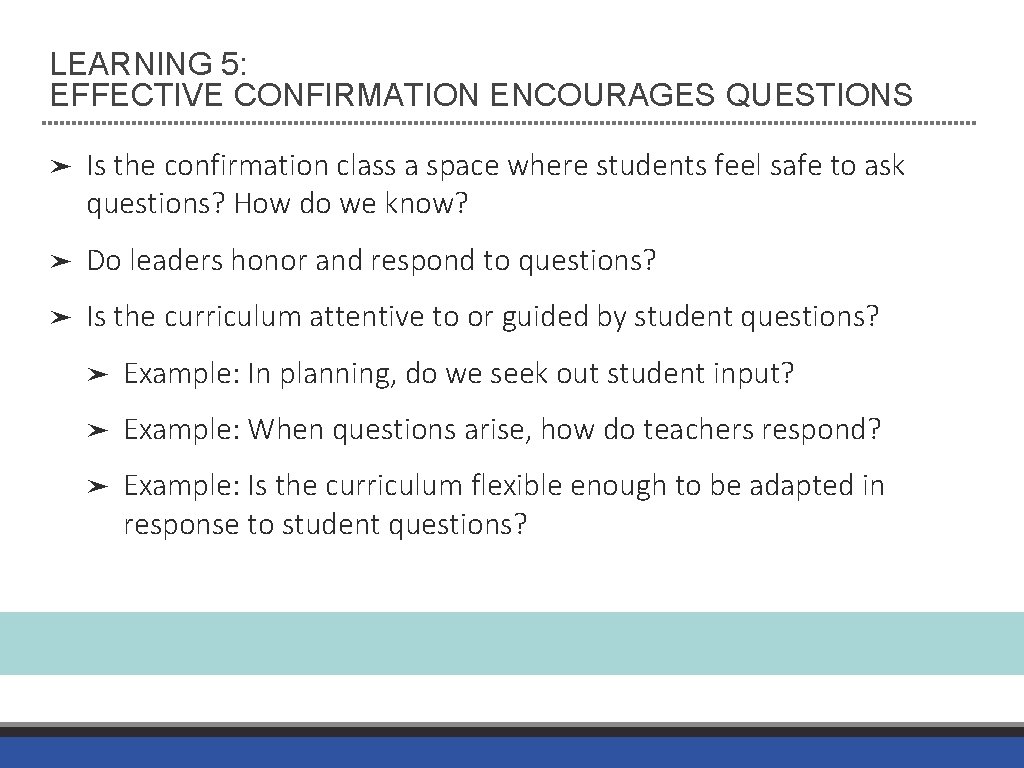 LEARNING 5:
EFFECTIVE CONFIRMATION ENCOURAGES QUESTIONS

➤ Is the confirmation class a space where students feel safe to ask questions? How do we know?

➤ Do leaders honor and respond to questions?

➤ Is the curriculum attentive to or guided by student questions?

➤ Example: In planning, do we seek out student input?

➤ Example: When questions arise, how do teachers respond?

➤ Example: Is the curriculum flexible enough to be adapted in response to student questions?